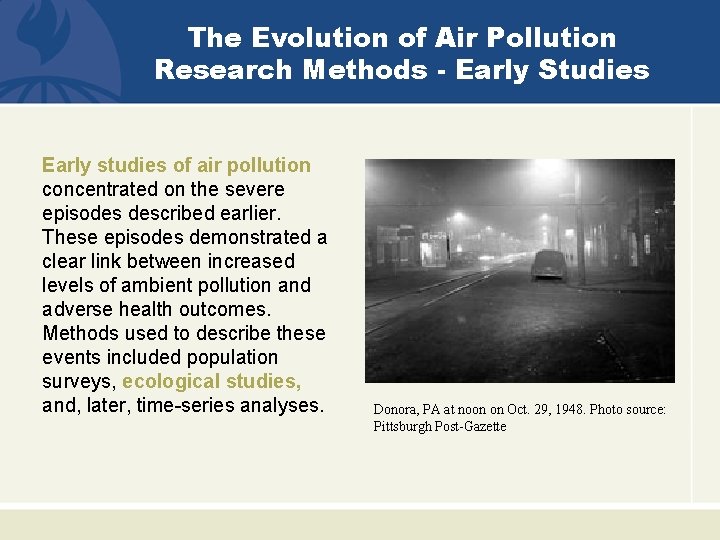 The Evolution of Air Pollution Research Methods - Early Studies

Early studies of air pollution concentrated on the severe episodes described earlier. These episodes demonstrated a clear link between increased levels of ambient pollution and adverse health outcomes. Methods used to describe these events included population surveys, ecological studies, and, later, time-series analyses.

Donora, PA at noon on Oct. 29, 1948. Photo source: Pittsburgh Post-Gazette